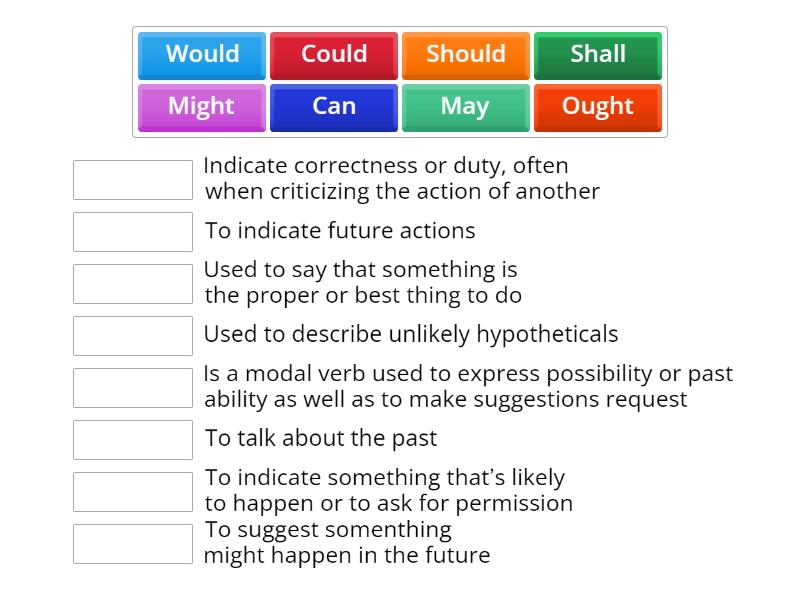 Would Could Should Shall
Might Can May Ought

Indicate correctness or duty, often when criticizing the action of another

To indicate future actions

Used to say that something is the proper or best thing to do

Used to describe unlikely hypotheticals

Is a modal verb used to express possibility or past ability as well as to make suggestions request

To talk about the past

To indicate something that's likely to happen or to ask for permission

To suggest somenthing might happen in the future